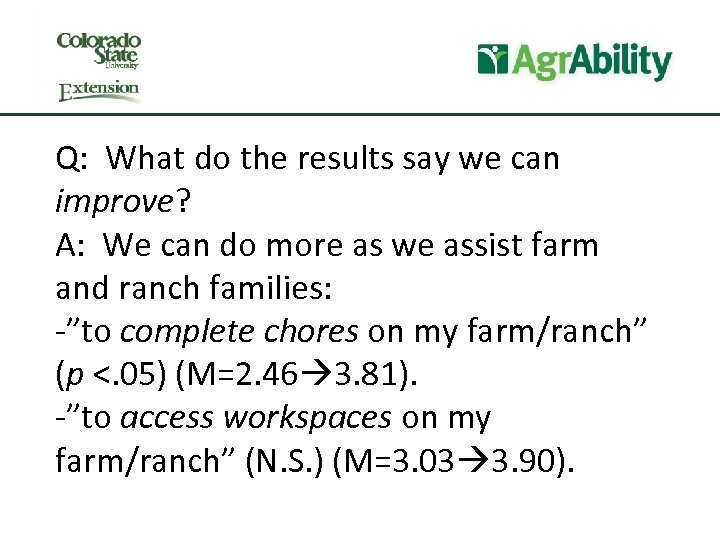 Colorado State University Extension

AgrAbility

Q: What do the results say we can improve?
A: We can do more as we assist farm and ranch families:
-"to complete chores on my farm/ranch" (p <.05) (M=2.46→3.81).
-"to access workspaces on my farm/ranch" (N.S.) (M=3.03→3.90).